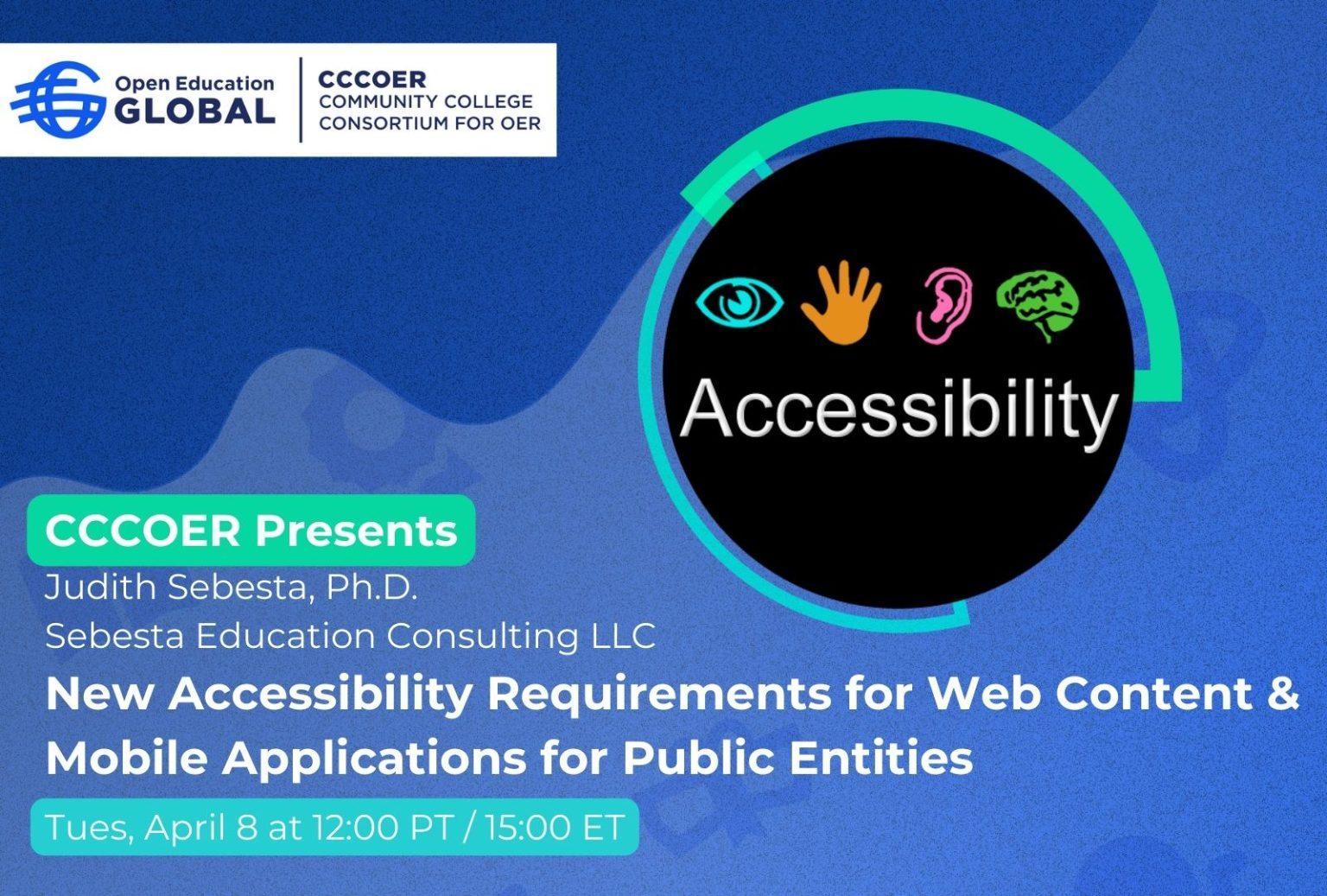 Open Education GLOBAL

CCCOER
COMMUNITY COLLEGE
CONSORTIUM FOR OER

Accessibility

CCCOER Presents

Judith Sebesta, Ph.D.
Sebesta Education Consulting LLC

New Accessibility Requirements for Web Content & Mobile Applications for Public Entities

Tues, April 8 at 12:00 PT / 15:00 ET